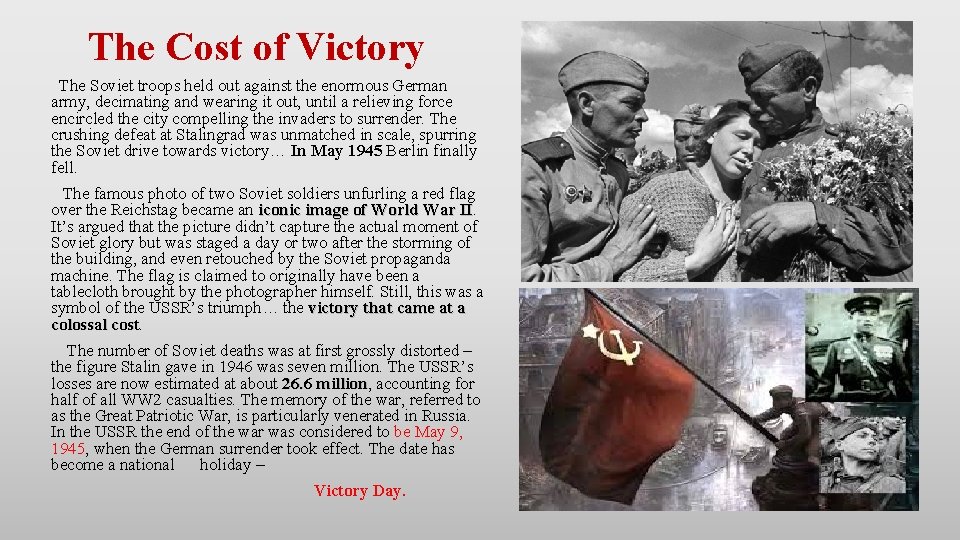 The Cost of Victory

The Soviet troops held out against the enormous German army, decimating and wearing it out, until a relieving force encircled the city compelling the invaders to surrender. The crushing defeat at Stalingrad was unmatched in scale, spurring the Soviet drive towards victory… In May 1945 Berlin finally fell.

The famous photo of two Soviet soldiers unfurling a red flag over the Reichstag became an iconic image of World War II. It's argued that the picture didn't capture the actual moment of Soviet glory but was staged a day or two after the storming of the building, and even retouched by the Soviet propaganda machine. The flag is claimed to originally have been a tablecloth brought by the photographer himself. Still, this was a symbol of the USSR's triumph… the victory that came at a colossal cost.

The number of Soviet deaths was at first grossly distorted – the figure Stalin gave in 1946 was seven million. The USSR's losses are now estimated at about 26.6 million, accounting for half of all WW2 casualties. The memory of the war, referred to as the Great Patriotic War, is particularly venerated in Russia. In the USSR the end of the war was considered to be May 9, 1945, when the German surrender took effect. The date has become a national holiday –

Victory Day.